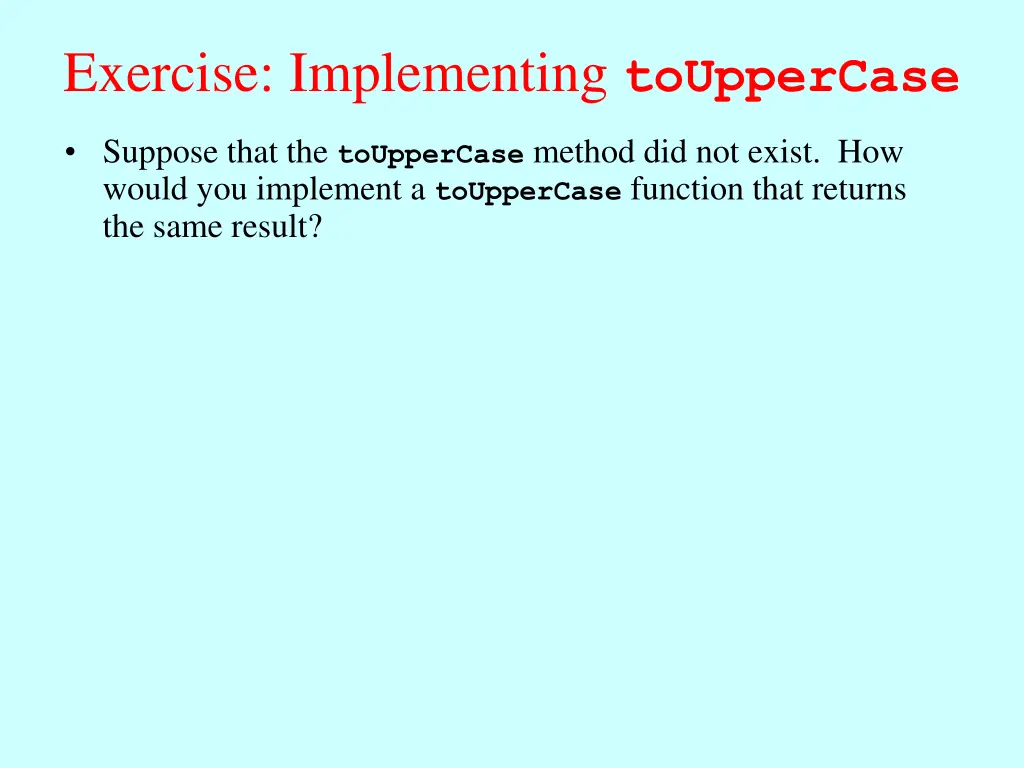 Exercise: Implementing toUpperCase

• Suppose that the toUpperCase method did not exist. How would you implement a toUpperCase function that returns the same result?